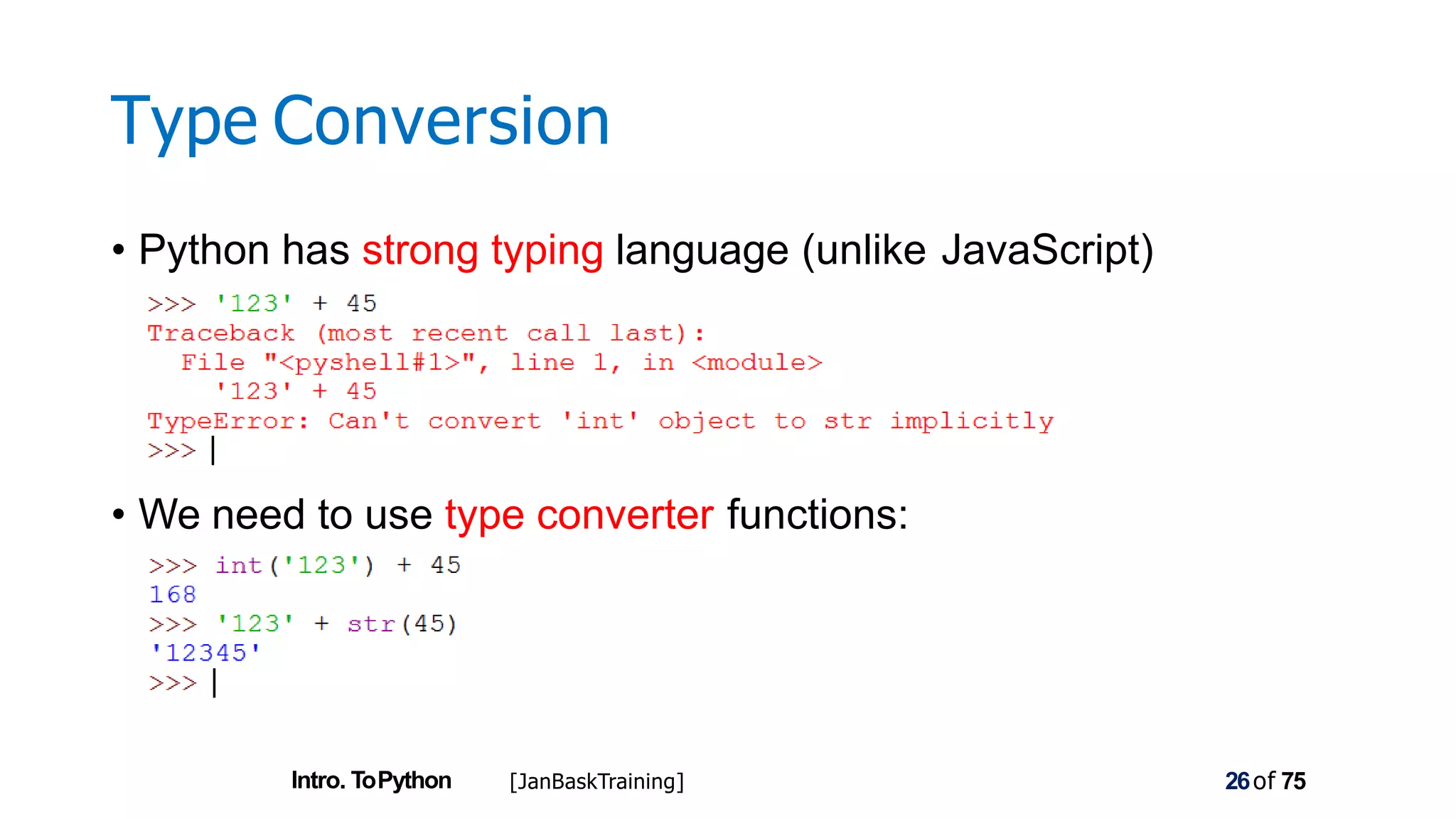 Type Conversion

• Python has strong typing language (unlike JavaScript)

>>> '123' + 45
Traceback (most recent call last):
  File "<pyshell#1>", line 1, in <module>
    '123' + 45
TypeError: Can't convert 'int' object to str implicitly
>>> |

• We need to use type converter functions:

>>> int('123') + 45
168
>>> '123' + str(45)
'12345'
>>> |

Intro. To Python [JanBaskTraining] 26 of 75